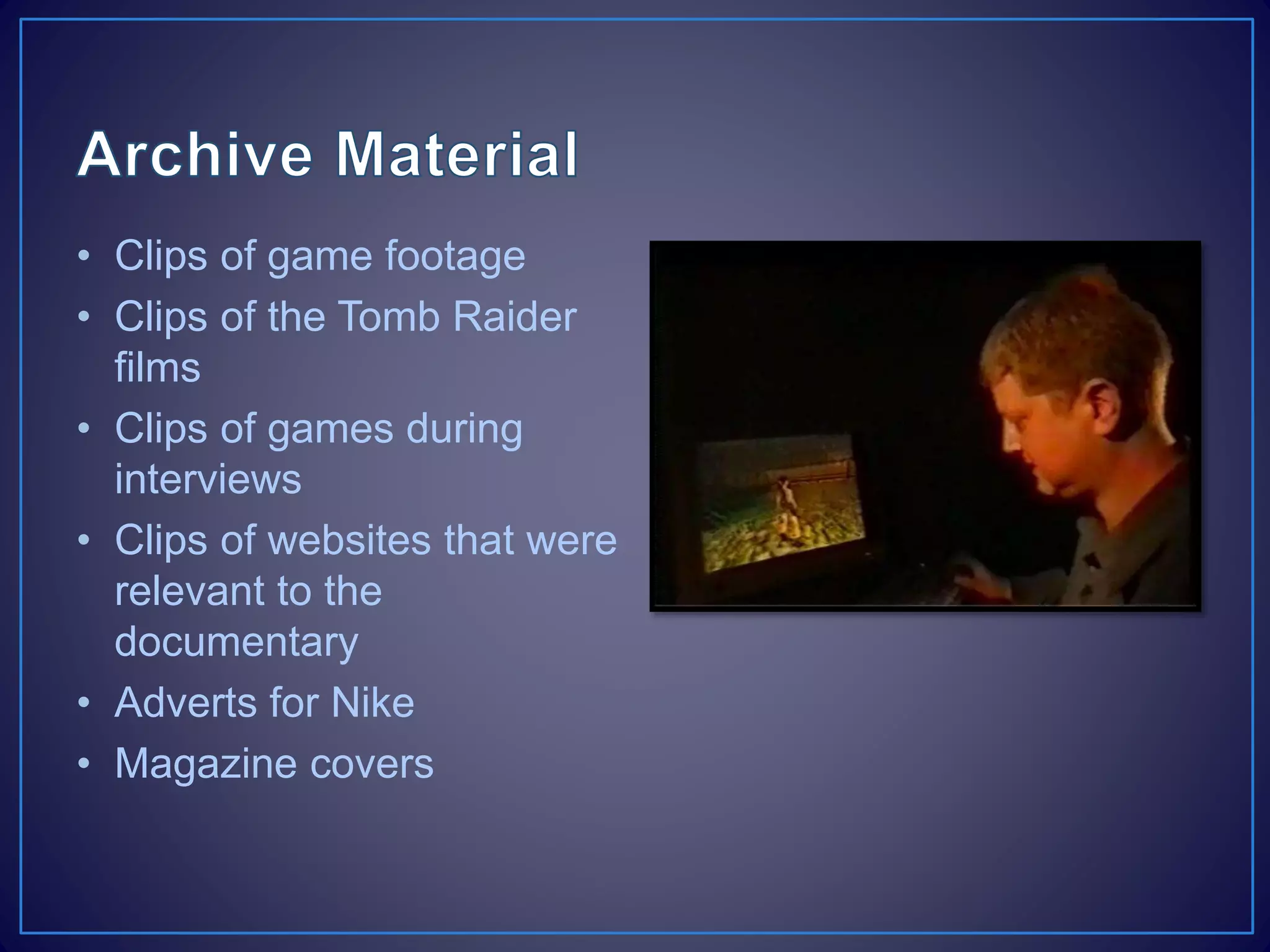 Archive Material

• Clips of game footage
• Clips of the Tomb Raider films
• Clips of games during interviews
• Clips of websites that were relevant to the documentary
• Adverts for Nike
• Magazine covers